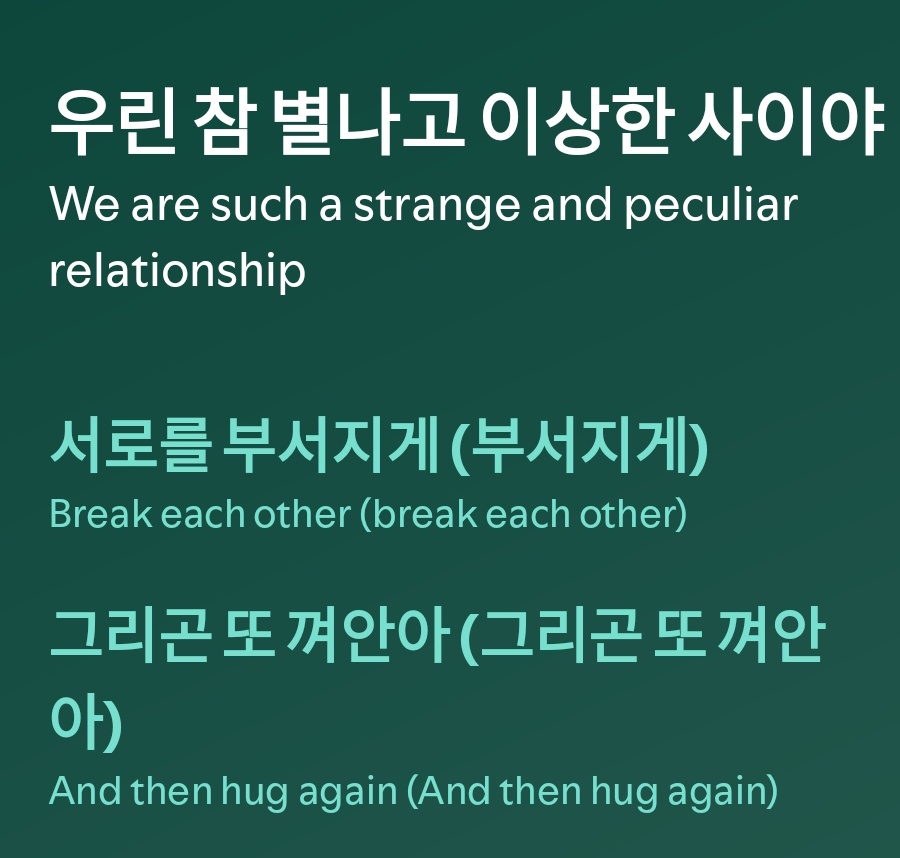 우린 참 별나고 이상한 사이야
We are such a strange and peculiar relationship

서로를 부서지게 (부서지게)
Break each other (break each other)

그리곤 또 껴안아 (그리곤 또 껴안아)
And then hug again (And then hug again)